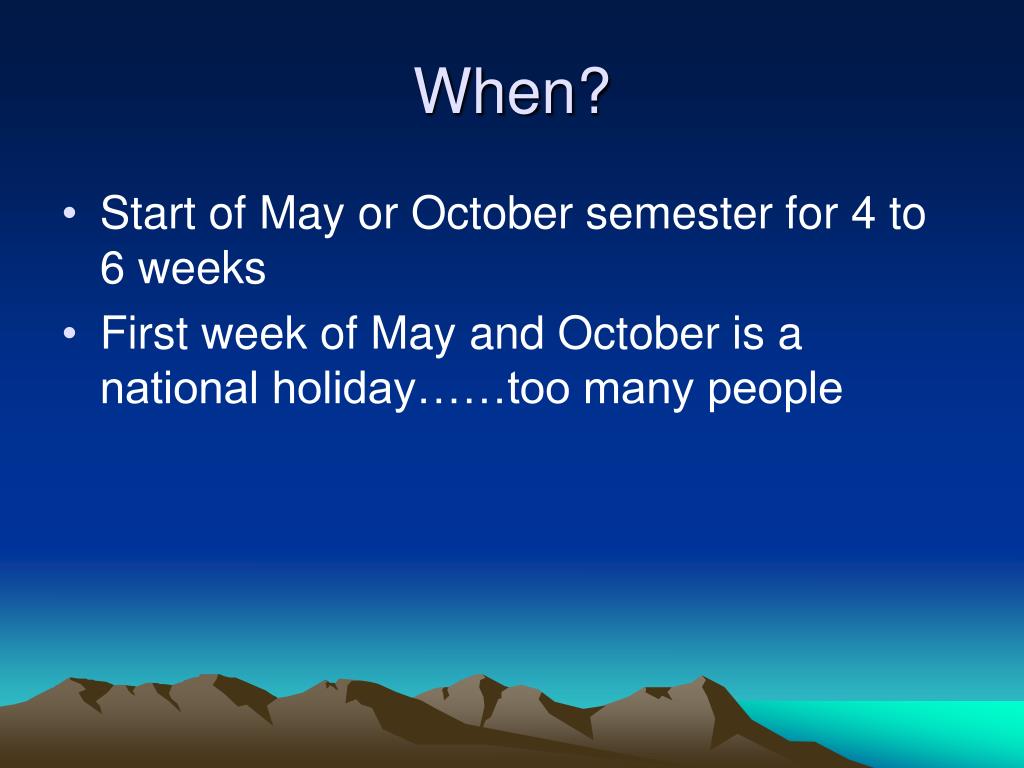 When?

• Start of May or October semester for 4 to 6 weeks

• First week of May and October is a national holiday……too many people